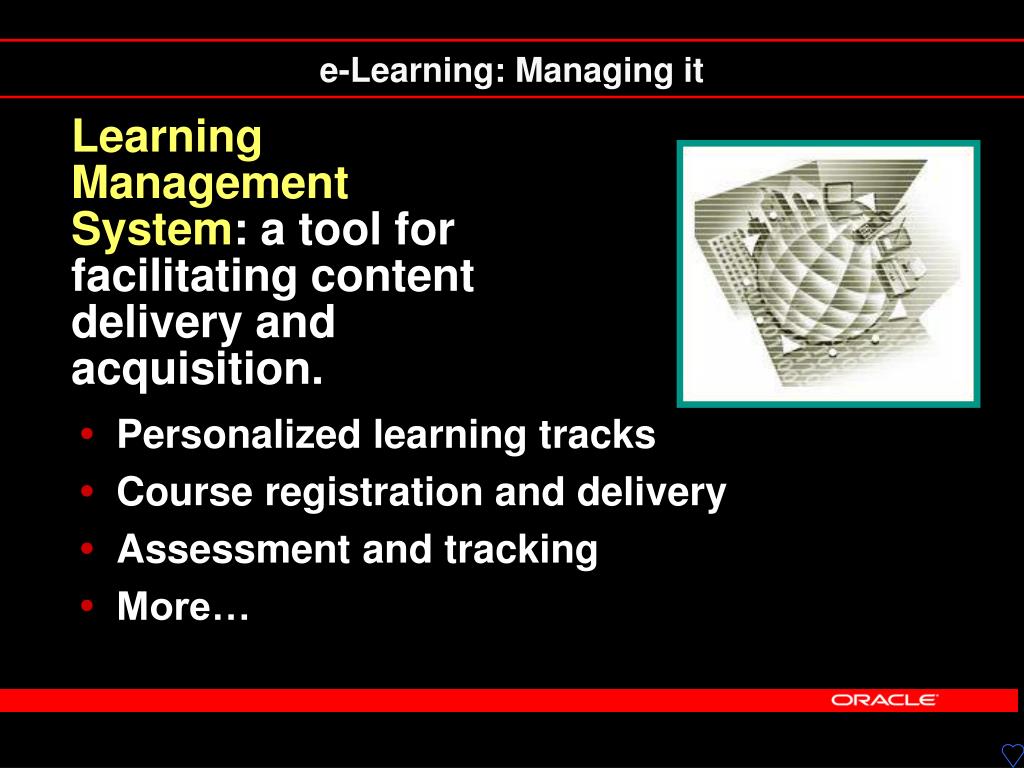 e-Learning: Managing it

Learning Management System: a tool for facilitating content delivery and acquisition.

• Personalized learning tracks
• Course registration and delivery
• Assessment and tracking
• More…

ORACLE